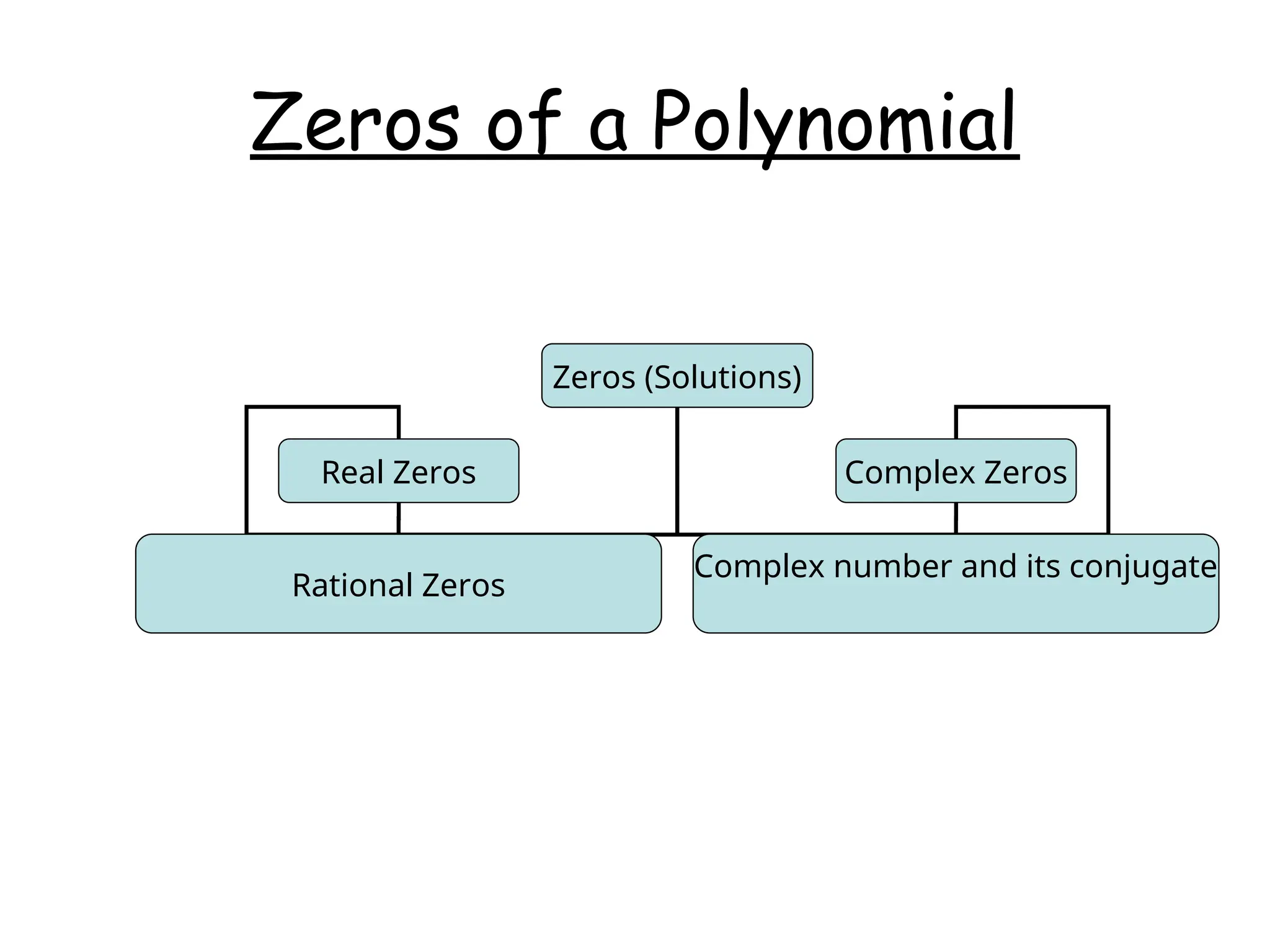 Zeros of a Polynomial

Zeros (Solutions)

Real Zeros

Complex Zeros

Rational Zeros

Complex number and its conjugate